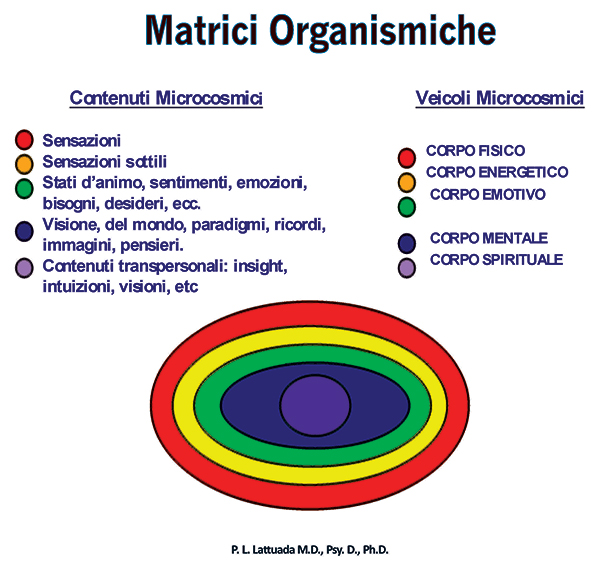 Matrici Organismiche

Contenuti Microcosmici

Sensazioni
Sensazioni sottili
Stati d'animo, sentimenti, emozioni, bisogni, desideri, ecc.
Visione, del mondo, paradigmi, ricordi, immagini, pensieri.
Contenuti transpersonali: insight, intuizioni, visioni, etc

Veicoli Microcosmici

CORPO FISICO
CORPO ENERGETICO
CORPO EMOTIVO
CORPO MENTALE
CORPO SPIRITUALE

P. L. Lattuada M.D., Psy. D., Ph.D.